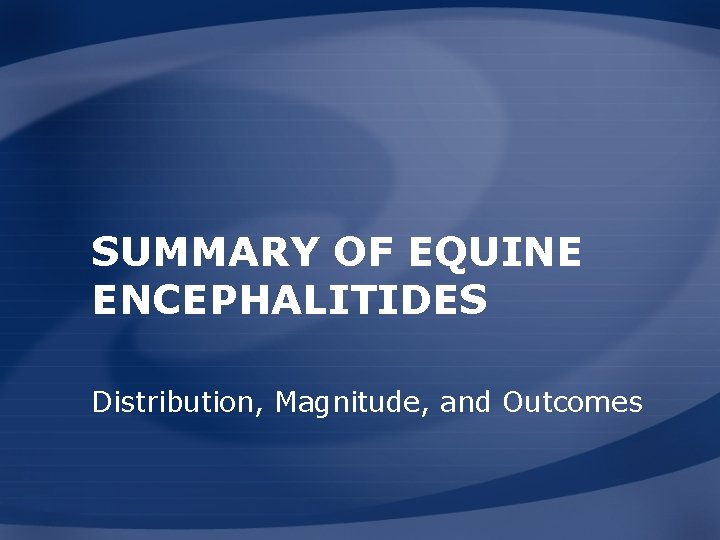 SUMMARY OF EQUINE ENCEPHALITIDES

Distribution, Magnitude, and Outcomes